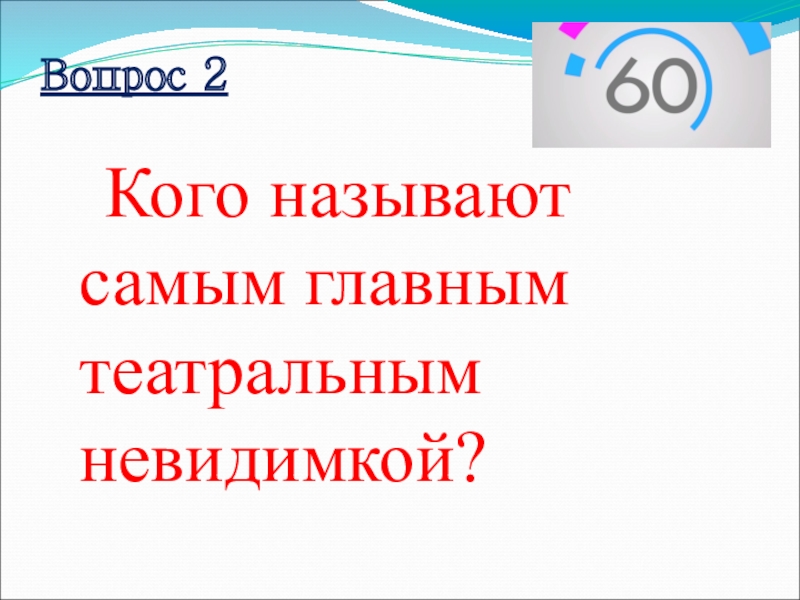 Вопрос 2

60

Кого называют самым главным театральным невидимкой?